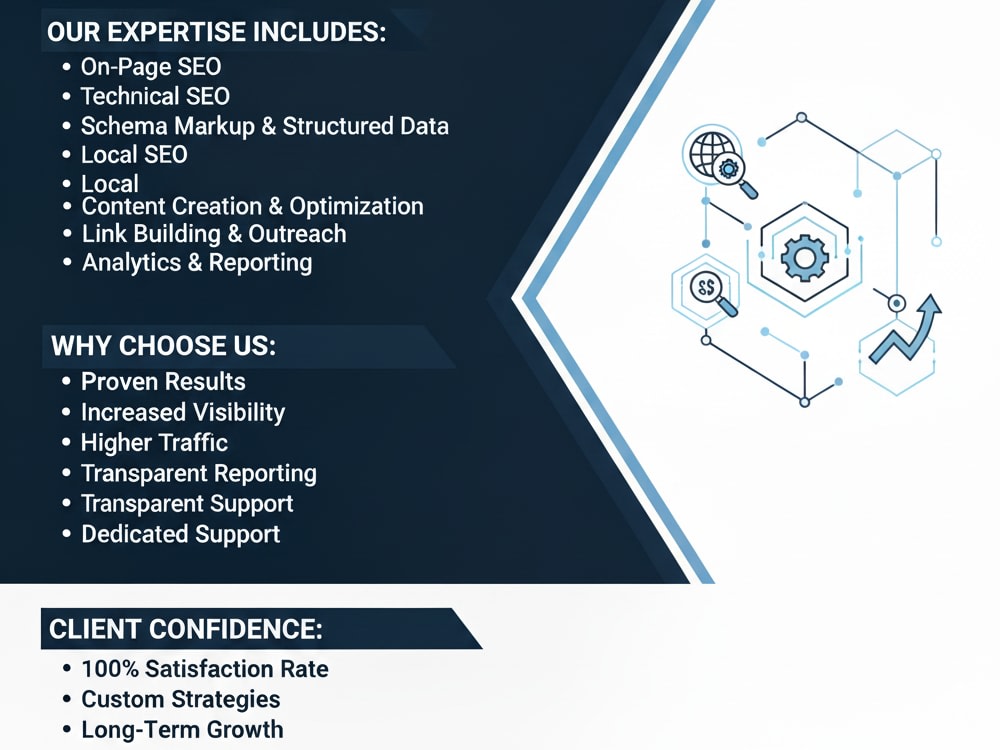 OUR EXPERTISE INCLUDES:
• On-Page SEO
• Technical SEO
• Schema Markup & Structured Data
• Local SEO
• Local
• Content Creation & Optimization
• Link Building & Outreach
• Analytics & Reporting

WHY CHOOSE US:
• Proven Results
• Increased Visibility
• Higher Traffic
• Transparent Reporting
• Transparent Support
• Dedicated Support

CLIENT CONFIDENCE:
• 100% Satisfaction Rate
• Custom Strategies
• Long-Term Growth